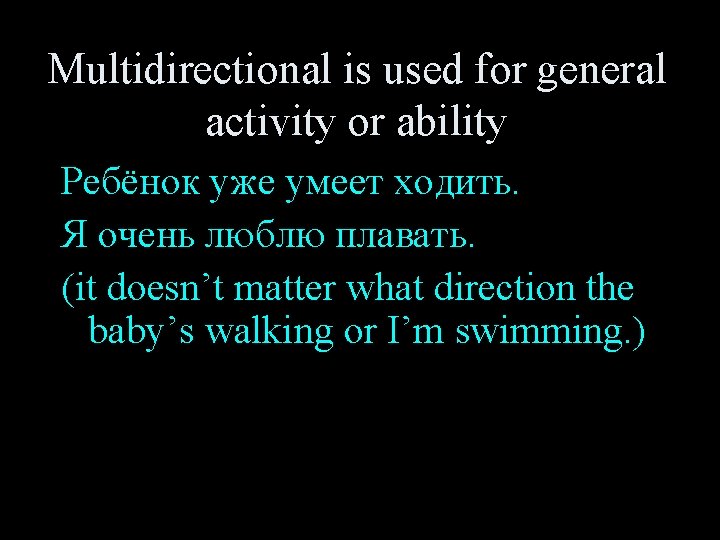 Multidirectional is used for general activity or ability

Ребёнок уже умеет ходить.

Я очень люблю плавать.

(it doesn’t matter what direction the baby’s walking or I’m swimming.)